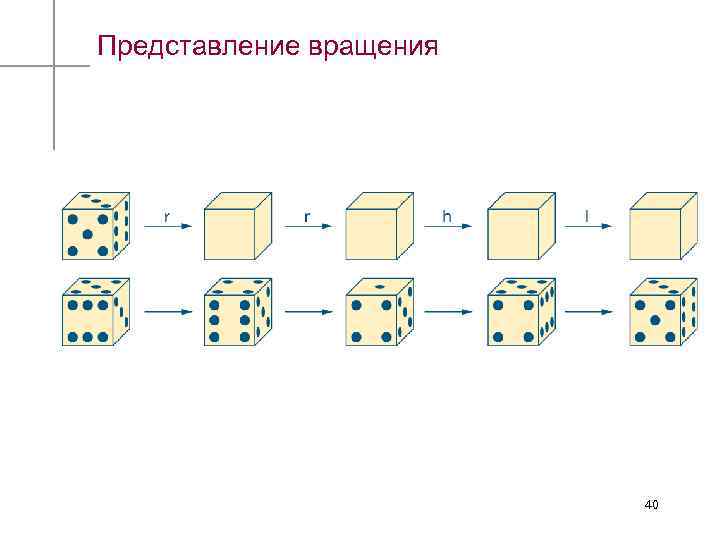 Представление вращения

r
r
h
l

40